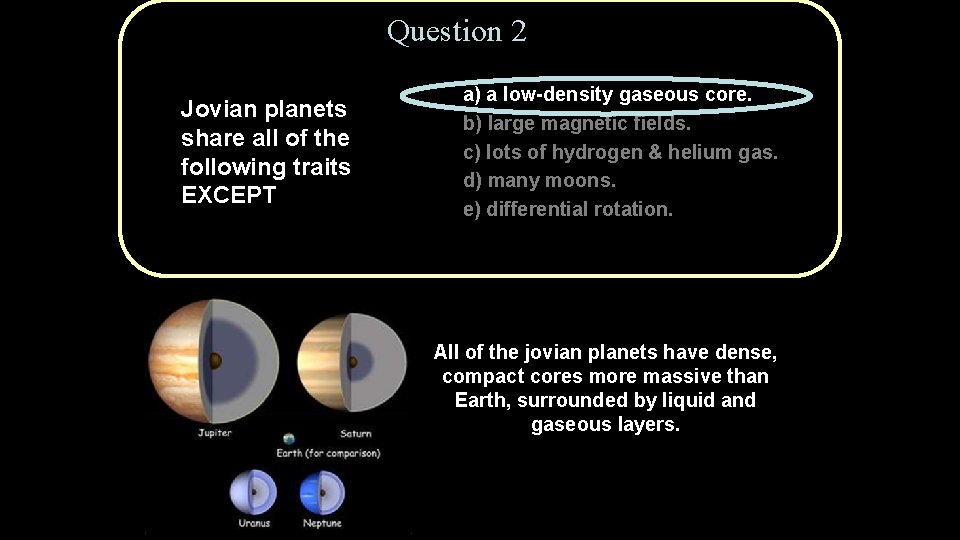 Question 2

Jovian planets share all of the following traits EXCEPT

a) a low-density gaseous core.
b) large magnetic fields.
c) lots of hydrogen & helium gas.
d) many moons.
e) differential rotation.

Jupiter
Saturn
Earth (for comparison)
Uranus
Neptune

All of the jovian planets have dense, compact cores more massive than Earth, surrounded by liquid and gaseous layers.